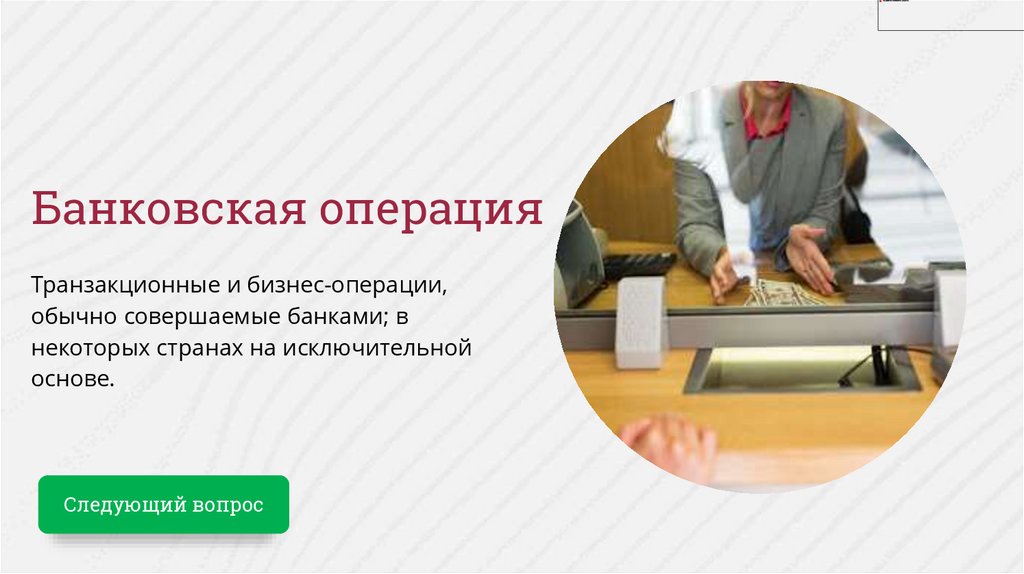 Банковская операция

Транзакционные и бизнес-операции, обычно совершаемые банками; в некоторых странах на исключительной основе.

Следующий вопрос